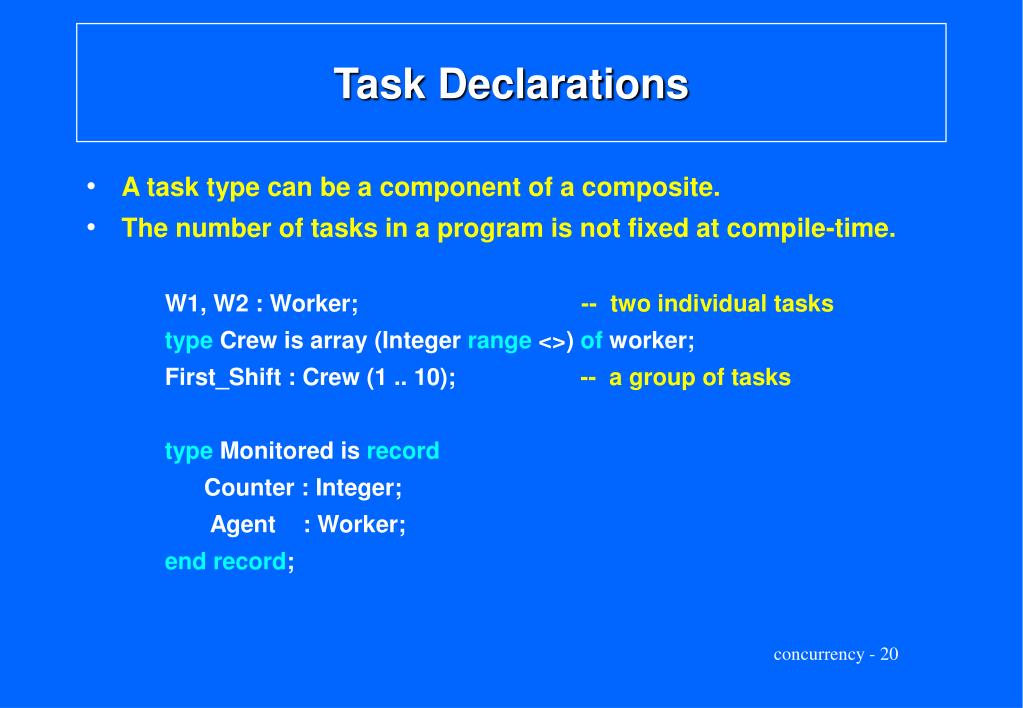 Task Declarations

• A task type can be a component of a composite.
• The number of tasks in a program is not fixed at compile-time.

W1, W2 : Worker; -- two individual tasks
type Crew is array (Integer range <>) of worker;
First_Shift : Crew (1 .. 10); -- a group of tasks

type Monitored is record
Counter : Integer;
Agent : Worker;
end record;

concurrency - 20